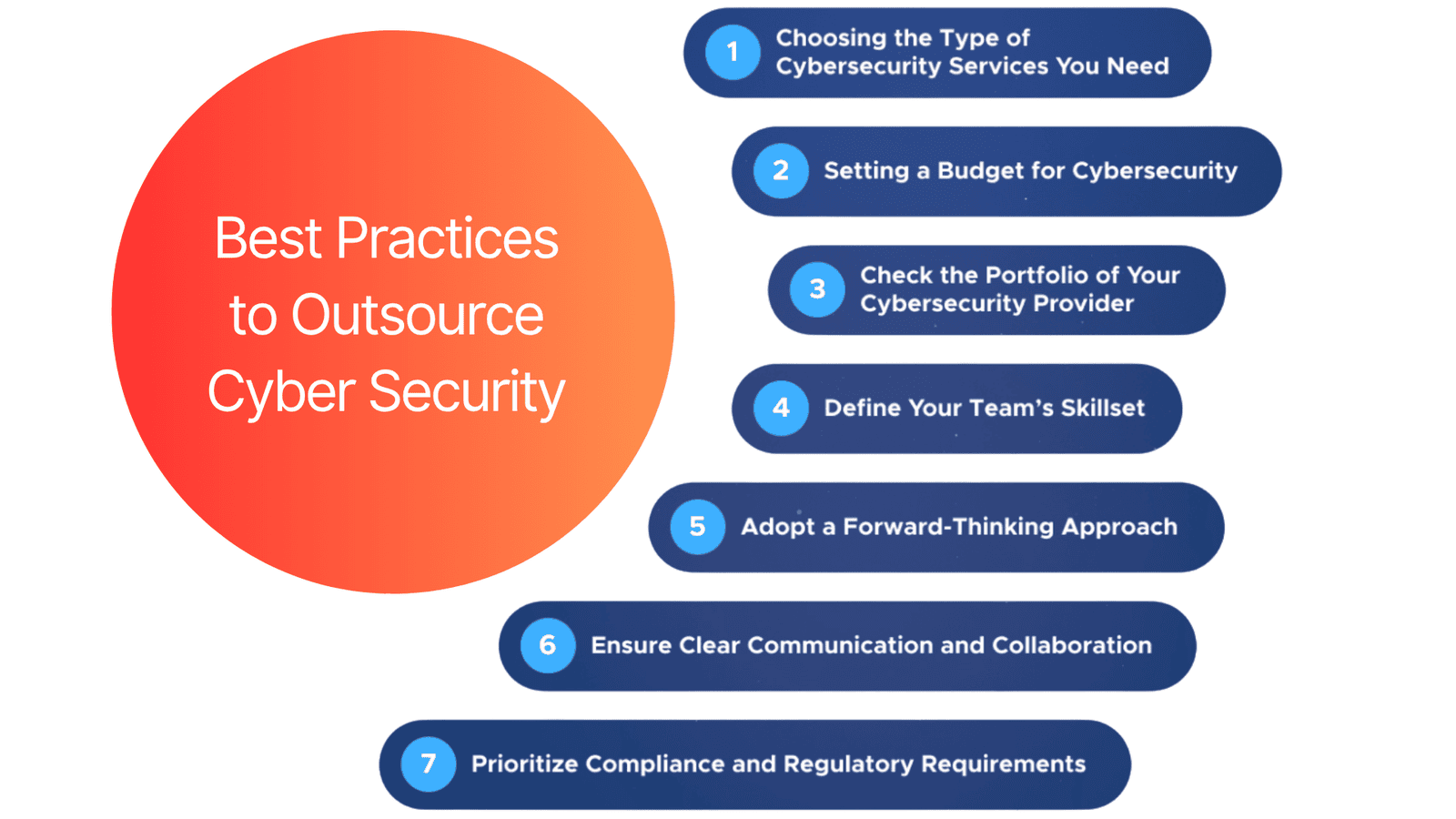 Best Practices to Outsource Cyber Security

1 Choosing the Type of Cybersecurity Services You Need

2 Setting a Budget for Cybersecurity

3 Check the Portfolio of Your Cybersecurity Provider

4 Define Your Team's Skillset

5 Adopt a Forward-Thinking Approach

6 Ensure Clear Communication and Collaboration

7 Prioritize Compliance and Regulatory Requirements